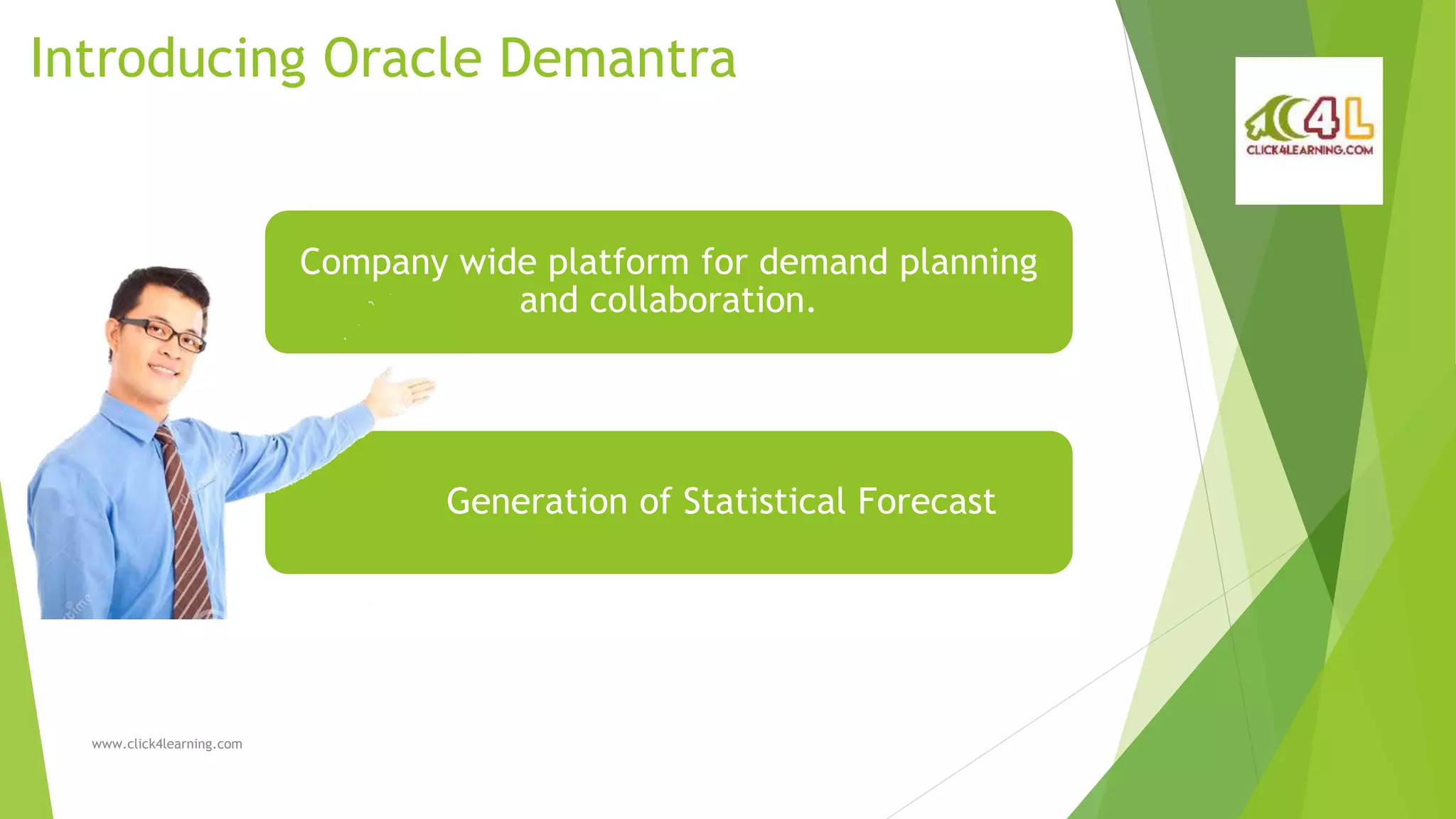 Introducing Oracle Demantra

C4L
CLICK4LEARNING.COM

Company wide platform for demand planning and collaboration.

Generation of Statistical Forecast

www.click4learning.com